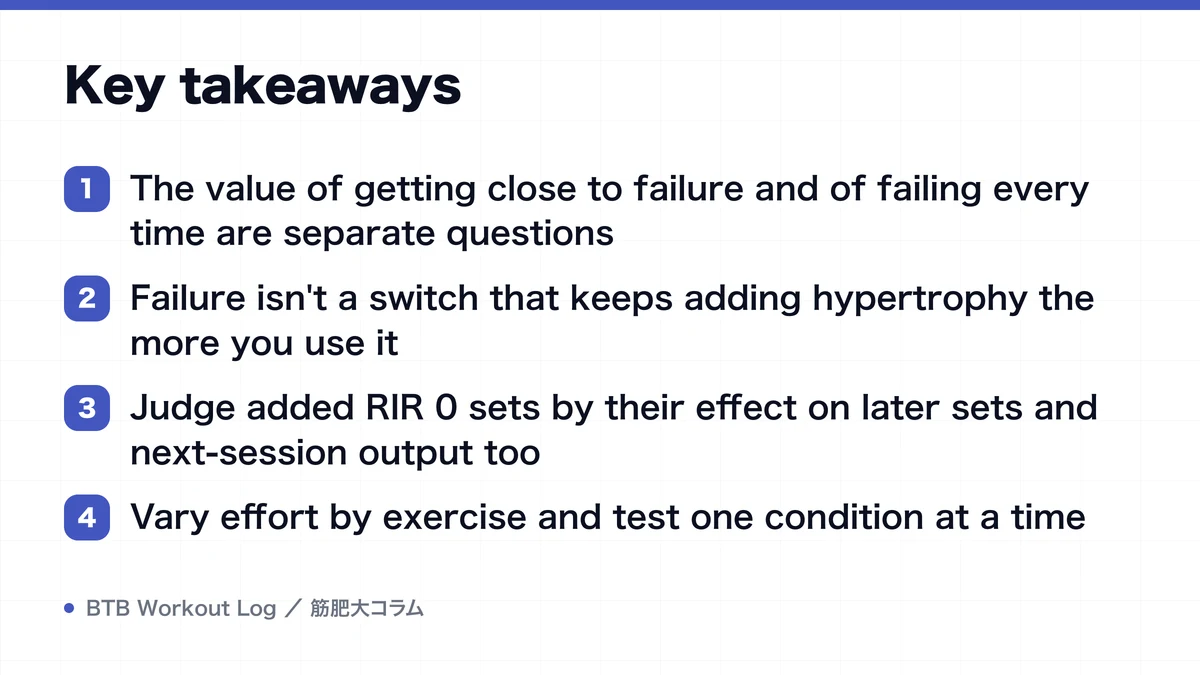 Key takeaways

1 The value of getting close to failure and of failing every time are separate questions

2 Failure isn't a switch that keeps adding hypertrophy the more you use it

3 Judge added RIR 0 sets by their effect on later sets and next-session output too

4 Vary effort by exercise and test one condition at a time

BTB Workout Log ／ 筋肥大コラム